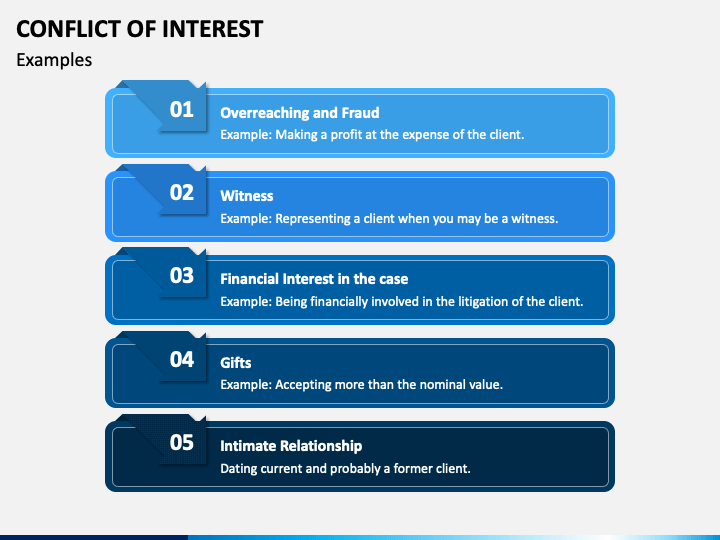 CONFLICT OF INTEREST

Examples

01
Overreaching and Fraud
Example: Making a profit at the expense of the client.

02
Witness
Example: Representing a client when you may be a witness.

03
Financial Interest in the case
Example: Being financially involved in the litigation of the client.

04
Gifts
Example: Accepting more than the nominal value.

05
Intimate Relationship
Dating current and probably a former client.